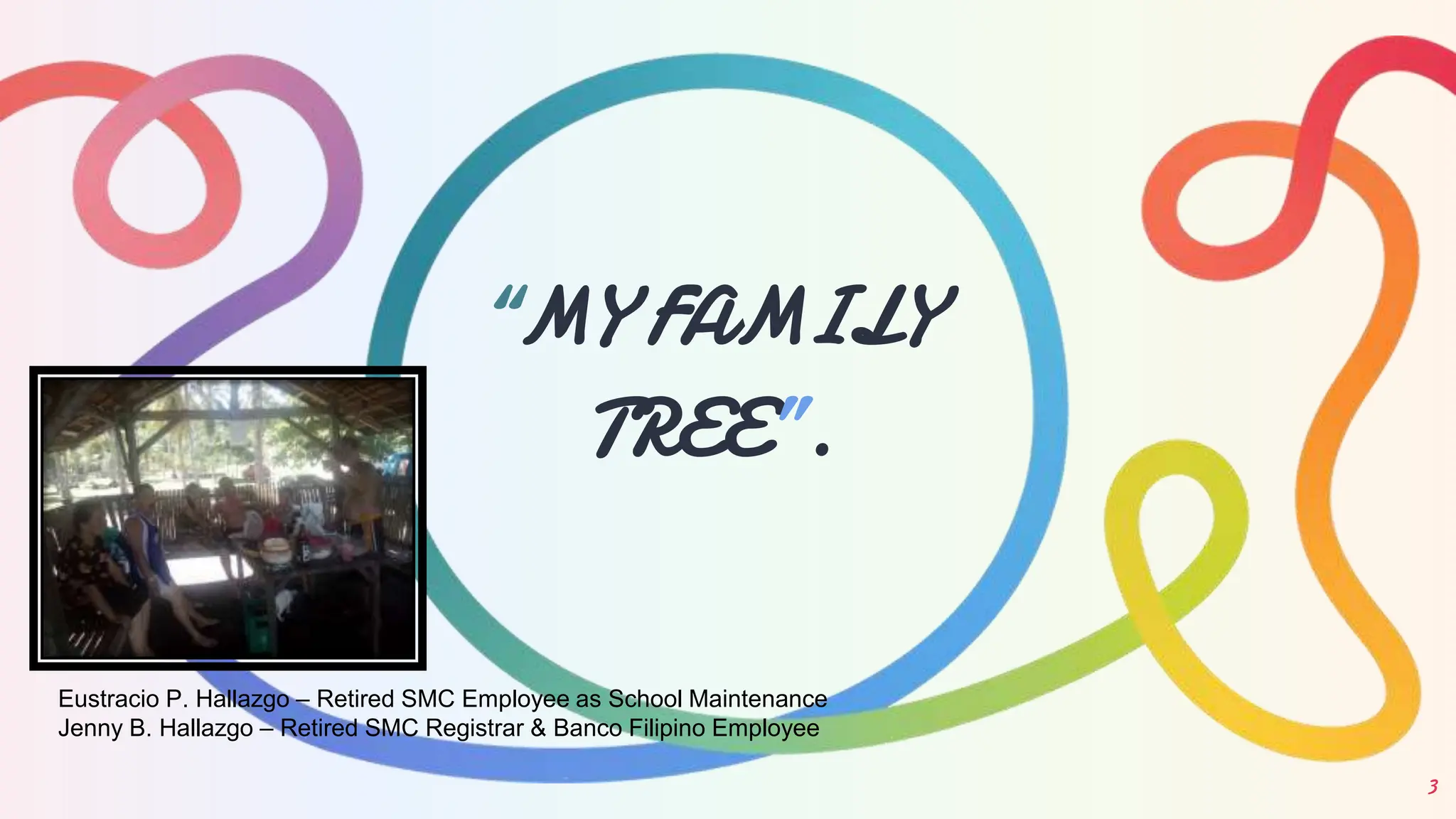 “MY FAMILY TREE”.

Eustracio P. Hallazgo – Retired SMC Employee as School Maintenance
Jenny B. Hallazgo – Retired SMC Registrar & Banco Filipino Employee

3